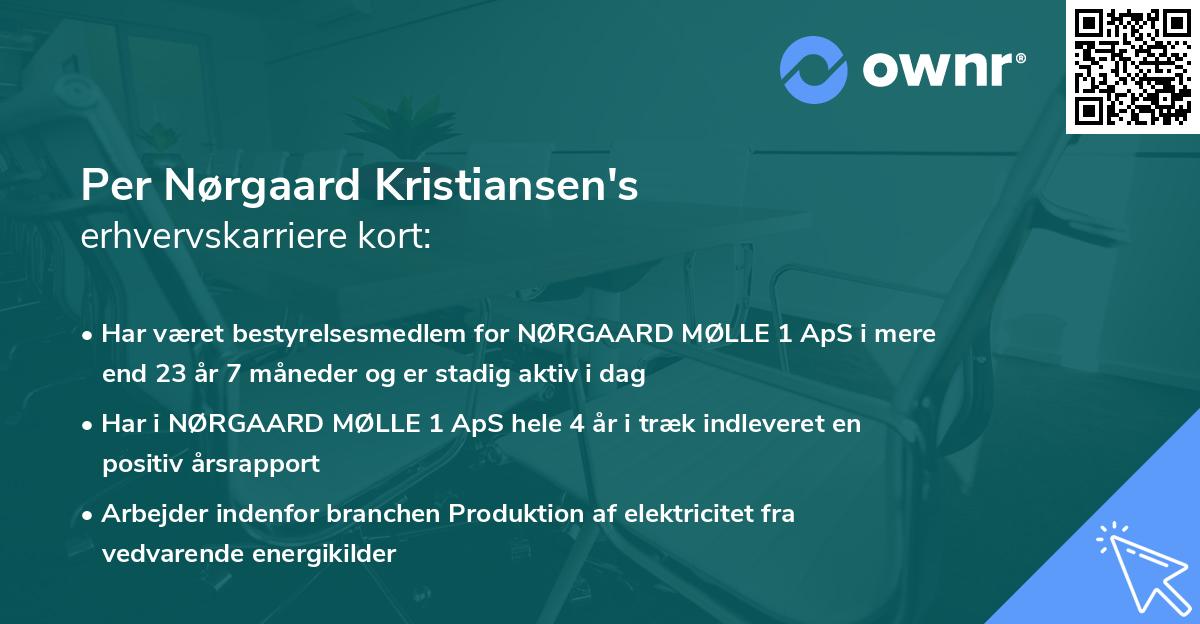 ownr®

Per Nørgaard Kristiansen's
erhvervskarriere kort:

• Har været bestyrelsesmedlem for NØRGAARD MØLLE 1 ApS i mere end 23 år 7 måneder og er stadig aktiv i dag

• Har i NØRGAARD MØLLE 1 ApS hele 4 år i træk indleveret en positiv årsrapport

• Arbejder indenfor branchen Produktion af elektricitet fra vedvarende energikilder